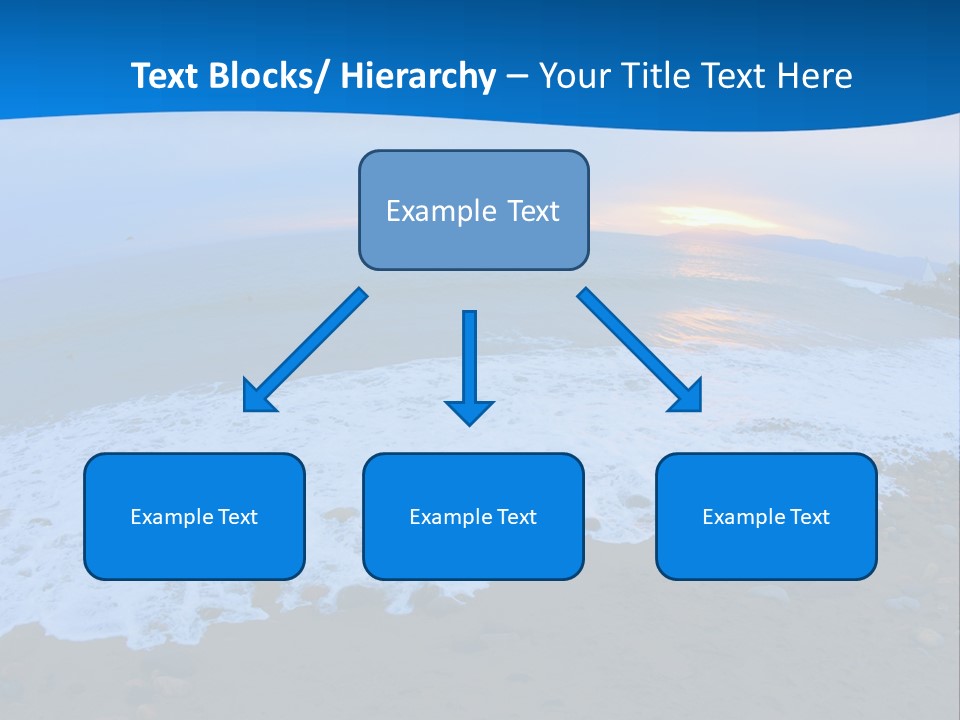 Text Blocks/ Hierarchy – Your Title Text Here

Example Text

Example Text

Example Text

Example Text